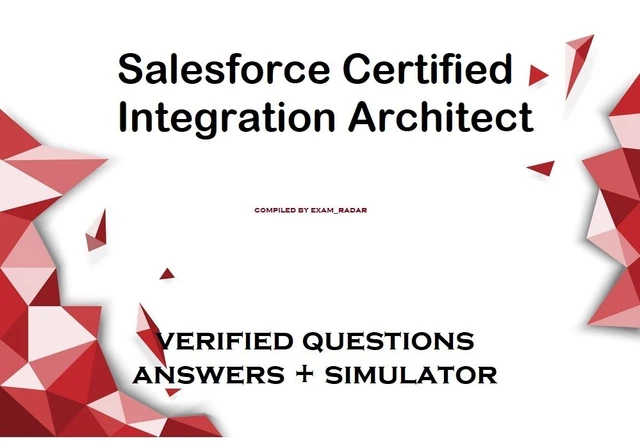 Salesforce Certified Integration Architect

COMPILED BY EXAM_RADAR

VERIFIED QUESTIONS ANSWERS + SIMULATOR